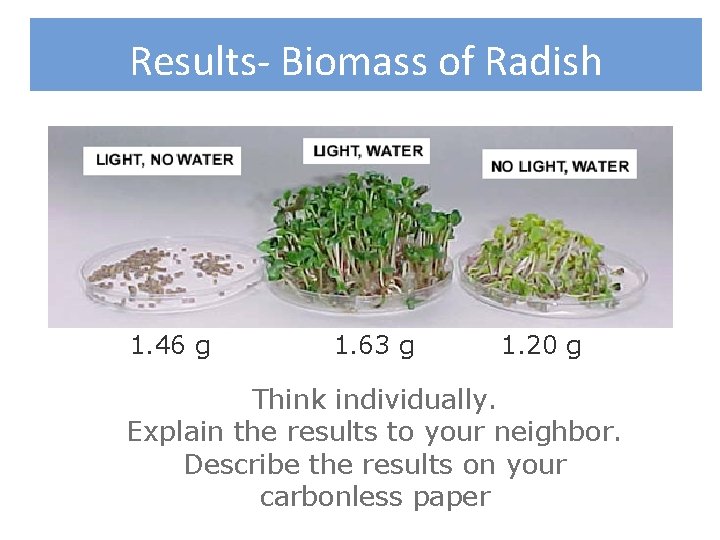 Results- Biomass of Radish

LIGHT, NO WATER

LIGHT, WATER

NO LIGHT, WATER

1.46 g

1.63 g

1.20 g

Think individually.
Explain the results to your neighbor.
Describe the results on your carbonless paper